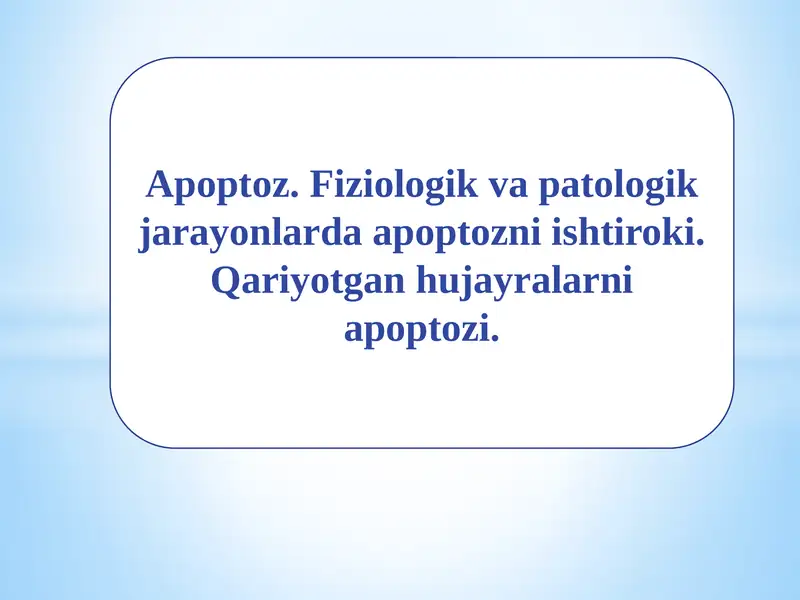 Apoptoz. Fiziologik va patologik jarayonlarda apoptozni ishtiroki. Qariyotgan hujayralarni apoptozi.